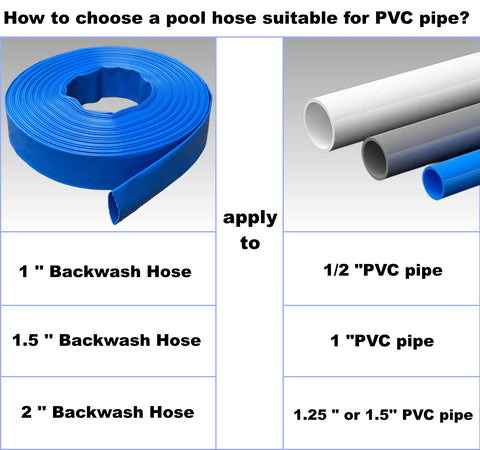 How to choose a pool hose suitable for PVC pipe?

| | apply to | |
|---|---|---|
| 1 " Backwash Hose | | 1/2 "PVC pipe |
| 1.5 " Backwash Hose | | 1 "PVC pipe |
| 2 " Backwash Hose | | 1.25 " or 1.5" PVC pipe |